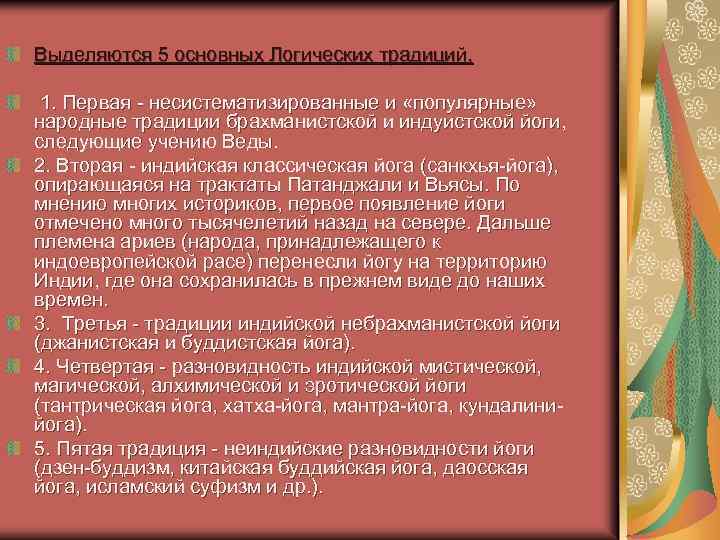 Выделяются 5 основных Логических традиций.

1. Первая - несистематизированные и «популярные» народные традиции брахманистской и индуистской йоги, следующие учению Веды.

2. Вторая - индийская классическая йога (санкхья-йога), опирающаяся на трактаты Патанджали и Вьясы. По мнению многих историков, первое появление йоги отмечено много тысячелетий назад на севере. Дальше племена ариев (народа, принадлежащего к индоевропейской расе) перенесли йогу на территорию Индии, где она сохранилась в прежнем виде до наших времен.

3. Третья - традиции индийской небрахманистской йоги (джанистская и буддистская йога).

4. Четвертая - разновидность индийской мистической, магической, алхимической и эротической йоги (тантрическая йога, хатха-йога, мантра-йога, кундалини-йога).

5. Пятая традиция - неиндийские разновидности йоги (дзен-буддизм, китайская буддийская йога, даосская йога, исламский суфизм и др.).